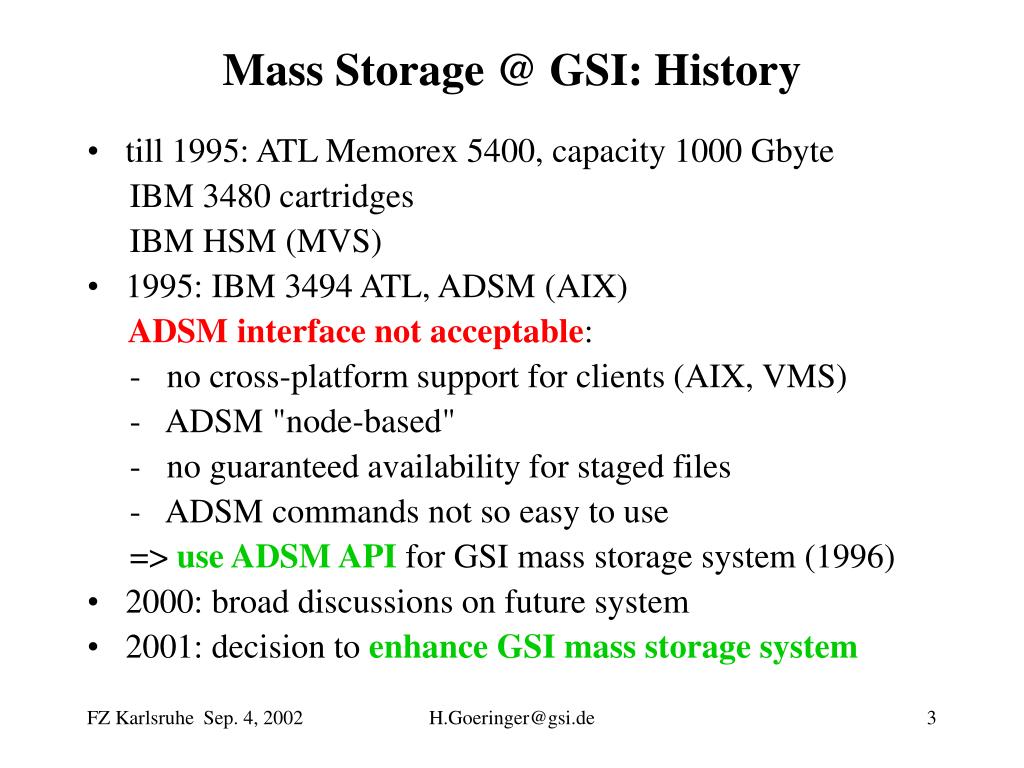 Mass Storage @ GSI: History

• till 1995: ATL Memorex 5400, capacity 1000 Gbyte
IBM 3480 cartridges
IBM HSM (MVS)

• 1995: IBM 3494 ATL, ADSM (AIX)
ADSM interface not acceptable:
- no cross-platform support for clients (AIX, VMS)
- ADSM "node-based"
- no guaranteed availability for staged files
- ADSM commands not so easy to use
=> use ADSM API for GSI mass storage system (1996)

• 2000: broad discussions on future system

• 2001: decision to enhance GSI mass storage system

FZ Karlsruhe Sep. 4, 2002 H.Goeringer@gsi.de 3